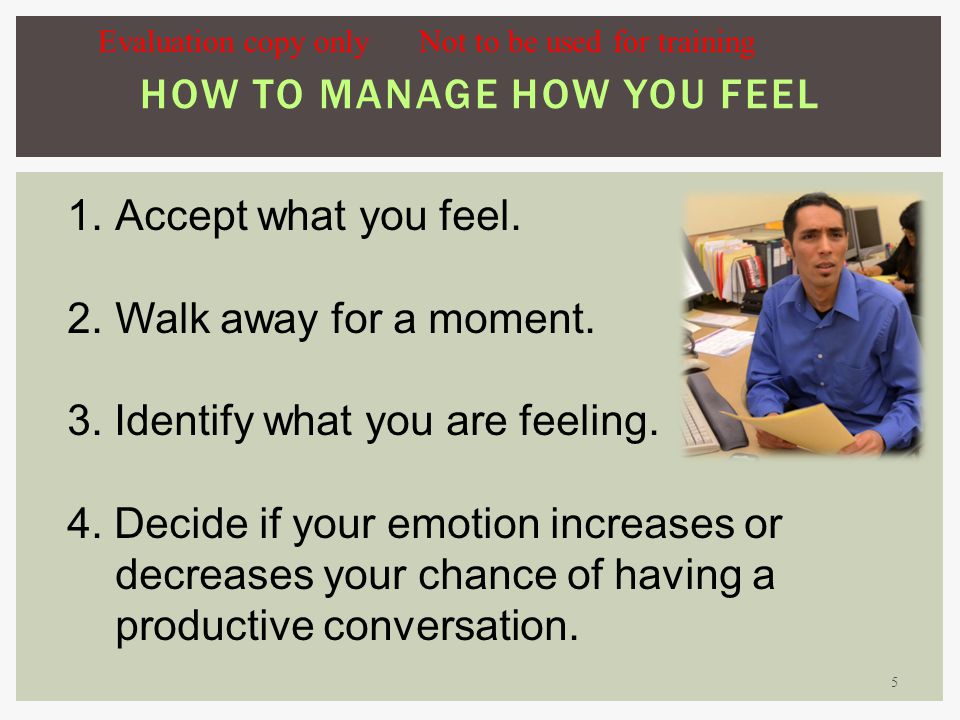 Evaluation copy only Not to be used for training

HOW TO MANAGE HOW YOU FEEL

1. Accept what you feel.

2. Walk away for a moment.

3. Identify what you are feeling.

4. Decide if your emotion increases or decreases your chance of having a productive conversation.

5